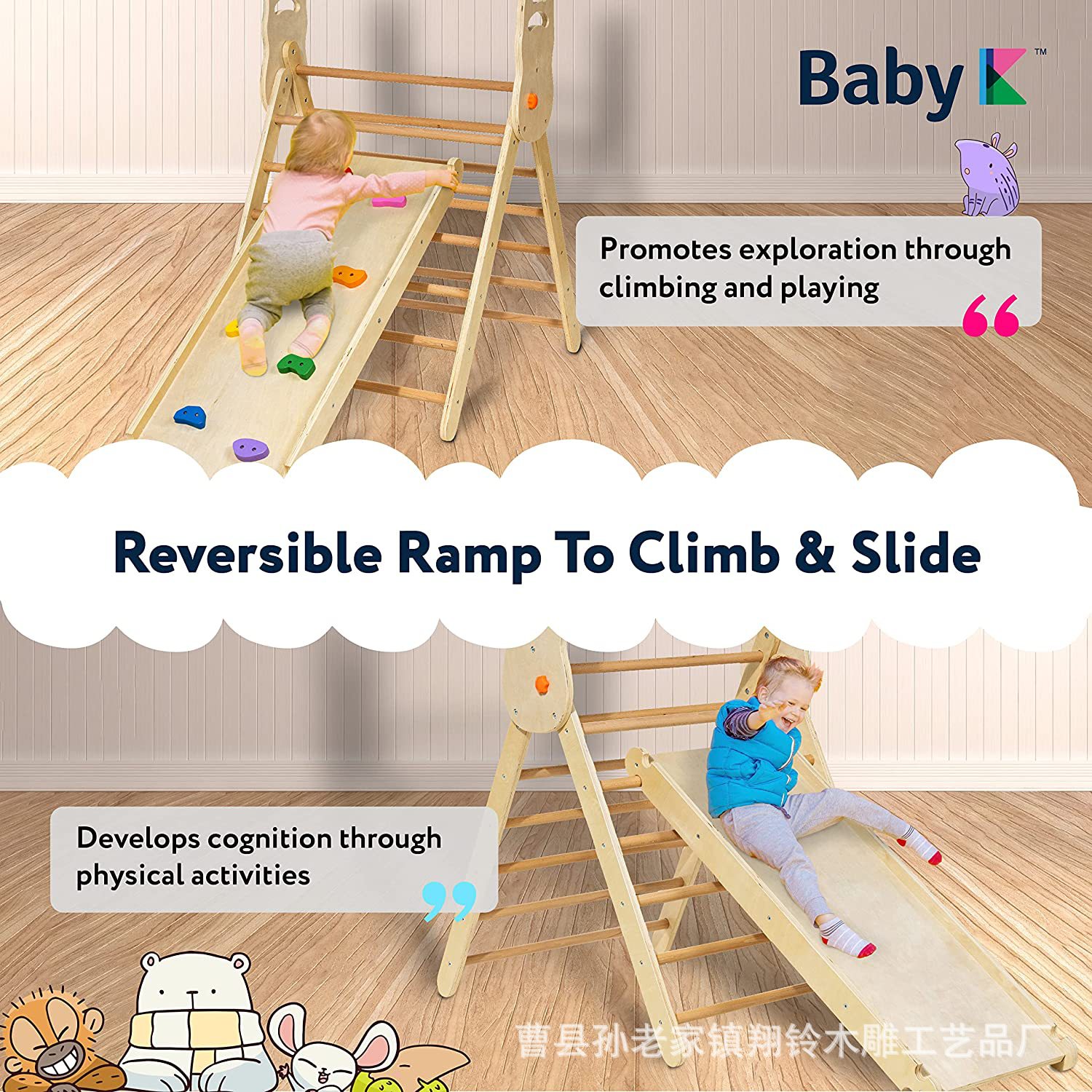 Baby K™

Promotes exploration through climbing and playing

“

Reversible Ramp To Climb & Slide

Develops cognition through physical activities

”

曹县孙老家镇翔铃木雕工艺品厂